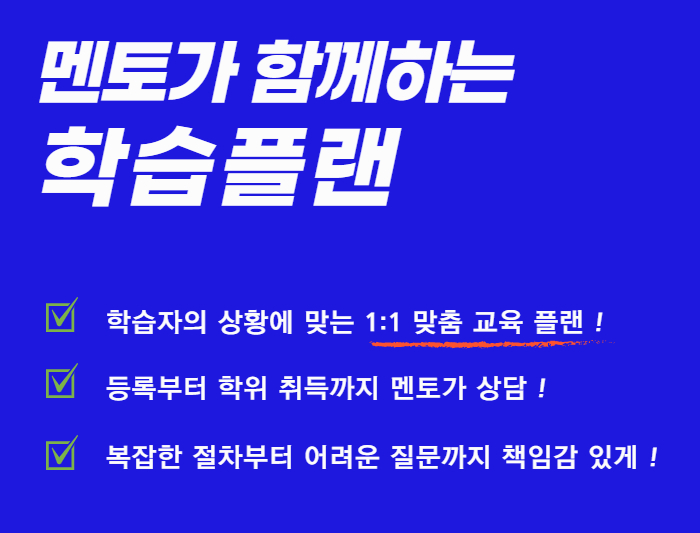 멘토가 함께하는
학습플랜

학습자의 상황에 맞는 1:1 맞춤 교육 플랜 !

등록부터 학위 취득까지 멘토가 상담 !

복잡한 절차부터 어려운 질문까지 책임감 있게 !